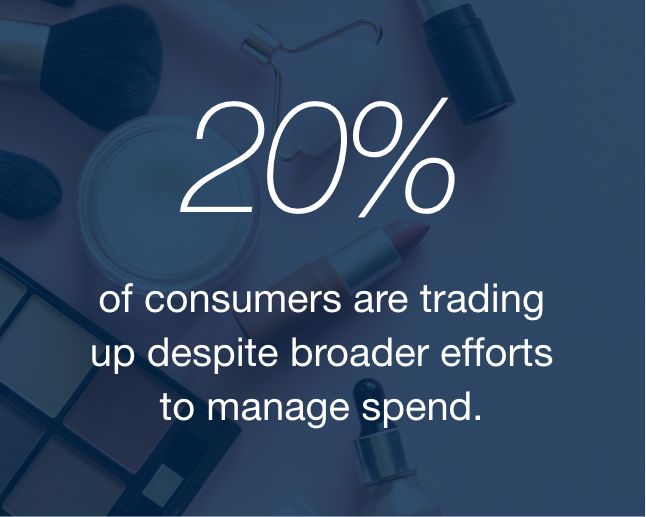 20%

of consumers are trading up despite broader efforts to manage spend.